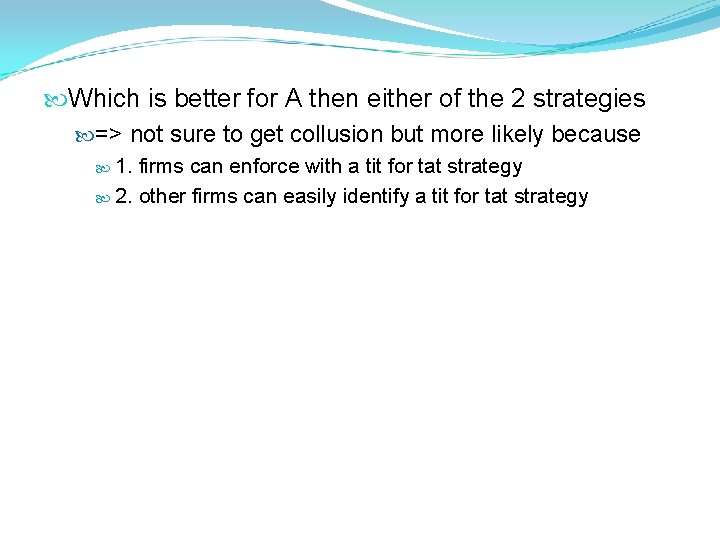 Which is better for A then either of the 2 strategies

=> not sure to get collusion but more likely because

1. firms can enforce with a tit for tat strategy

2. other firms can easily identify a tit for tat strategy